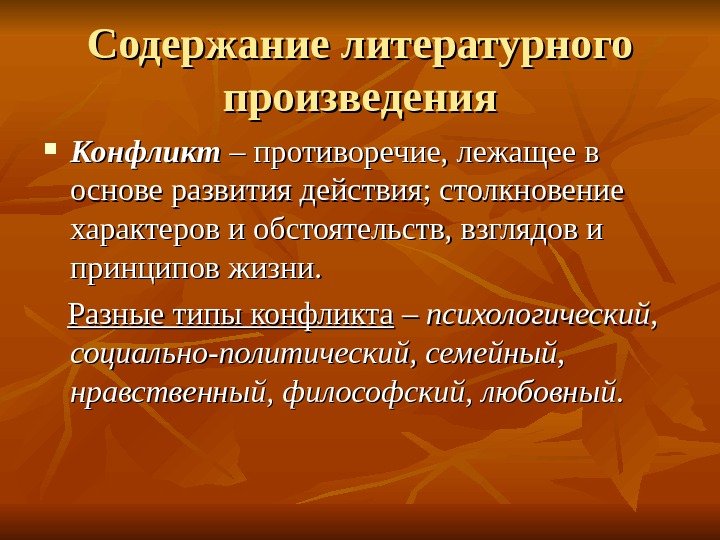 Содержание литературного произведения

Конфликт – противоречие, лежащее в основе развития действия; столкновение характеров и обстоятельств, взглядов и принципов жизни.

Разные типы конфликта – психологический, социально-политический, семейный, нравственный, философский, любовный.